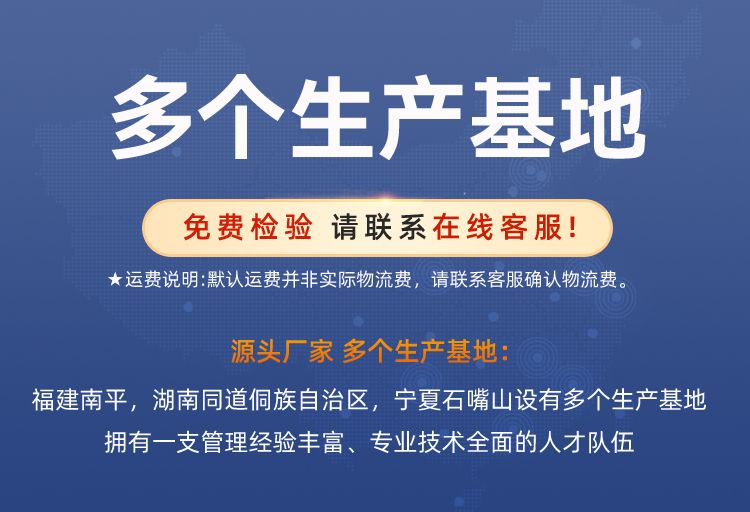 多个生产基地

免费检验 请联系在线客服!

★运费说明:默认运费并非实际物流费，请联系客服确认物流费。

源头厂家 多个生产基地:

福建南平，湖南同道侗族自治区，宁夏石嘴山设有多个生产基地
拥有一支管理经验丰富、专业技术全面的人才队伍